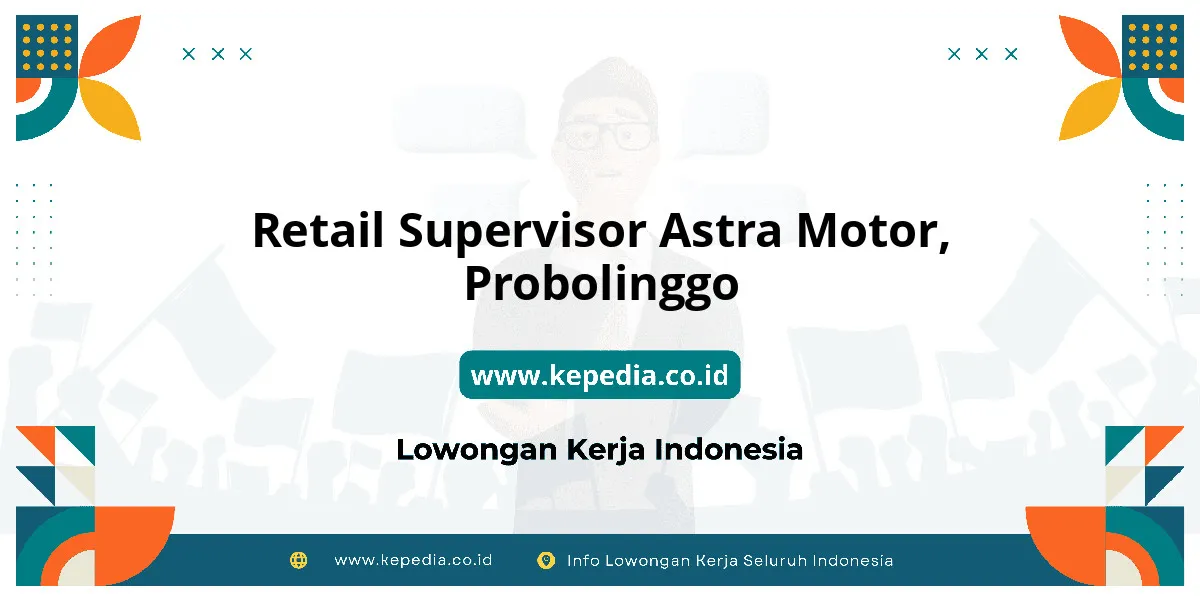 Retail Supervisor Astra Motor, Probolinggo

www.kepedia.co.id

Lowongan Kerja Indonesia

www.kepedia.co.id

Info Lowongan Kerja Seluruh Indonesia